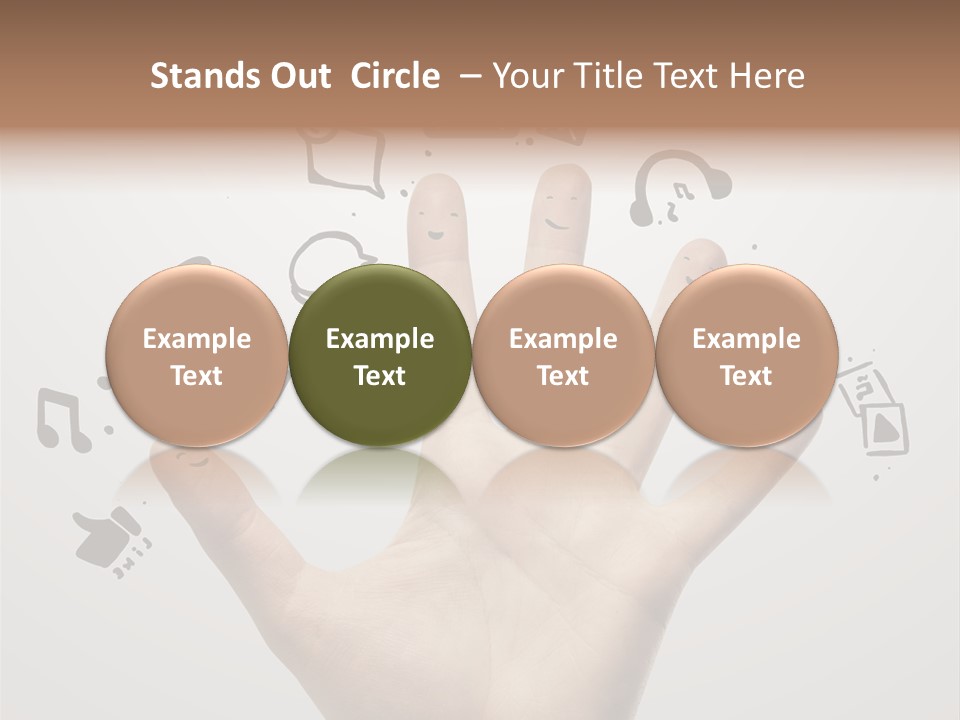 Stands Out Circle – Your Title Text Here

Example Text

Example Text

Example Text

Example Text